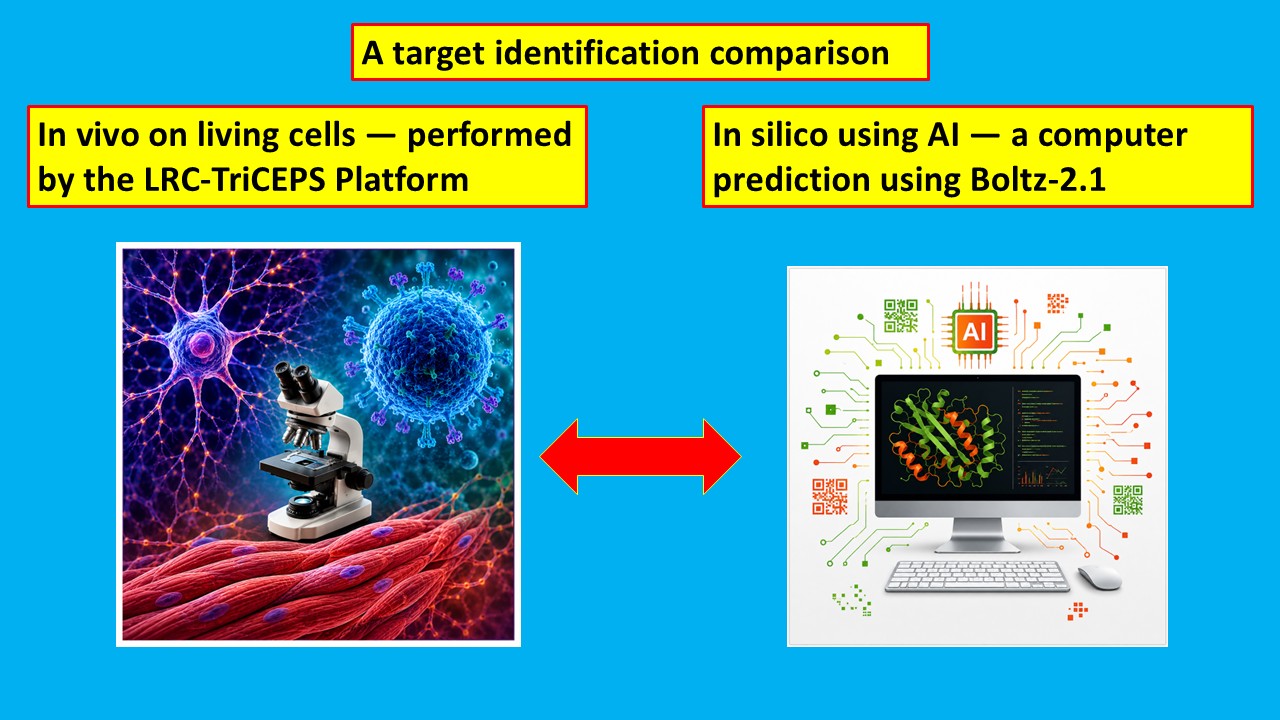 A target identification comparison

In vivo on living cells — performed by the LRC-TriCEPS Platform

In silico using AI — a computer prediction using Boltz-2.1

AI